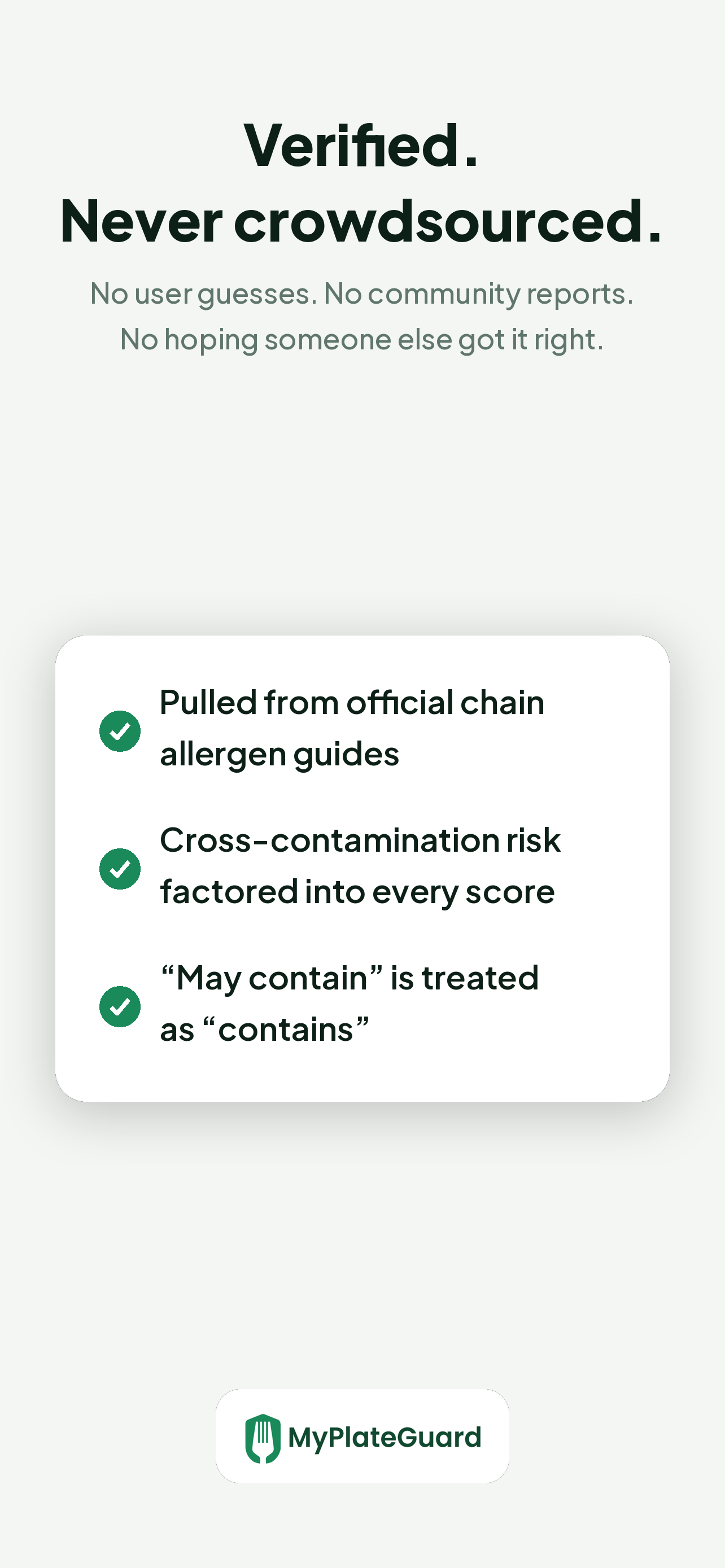 Verified.
Never crowdsourced.

No user guesses. No community reports.
No hoping someone else got it right.

Pulled from official chain allergen guides

Cross-contamination risk factored into every score

“May contain” is treated as “contains”

MyPlateGuard